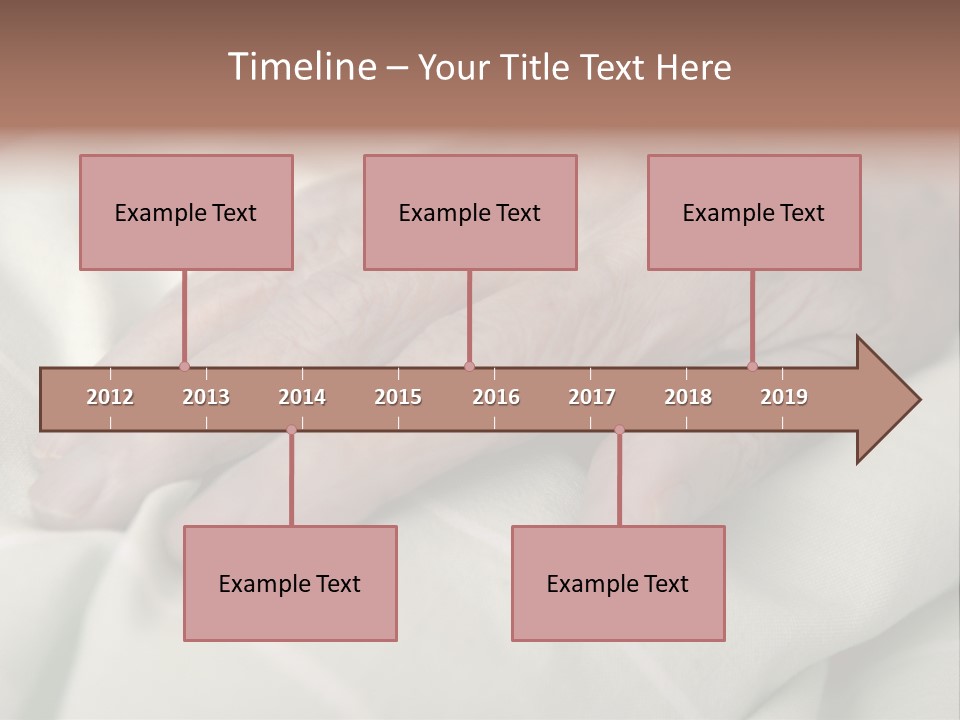 Timeline – Your Title Text Here

Example Text

Example Text

Example Text

2012 2013 2014 2015 2016 2017 2018 2019

Example Text

Example Text